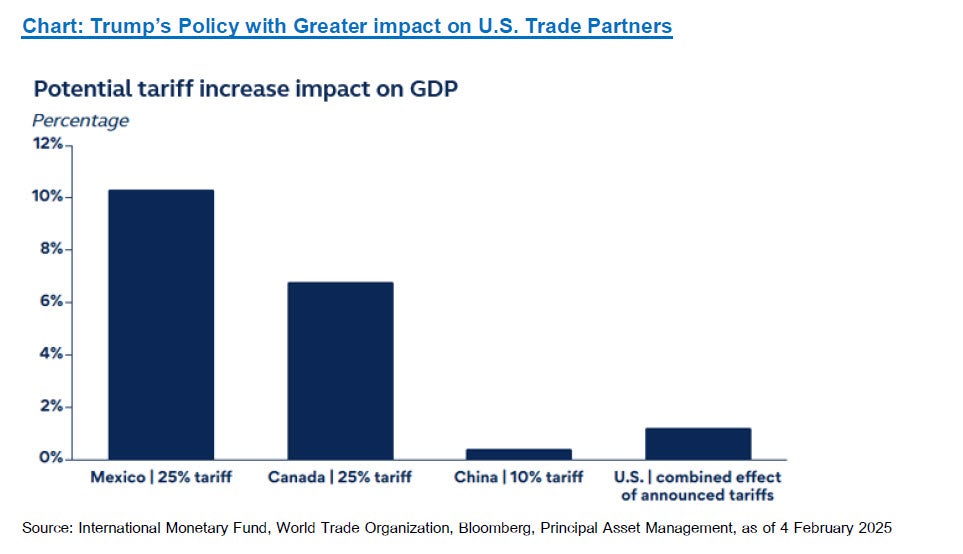 Chart: Trump's Policy with Greater impact on U.S. Trade Partners

Potential tariff increase impact on GDP

Percentage

12%
10%
8%
6%
4%
2%
0%

Mexico | 25% tariff
Canada | 25% tariff
China | 10% tariff
U.S. | combined effect of announced tariffs

Source: International Monetary Fund, World Trade Organization, Bloomberg, Principal Asset Management, as of 4 February 2025